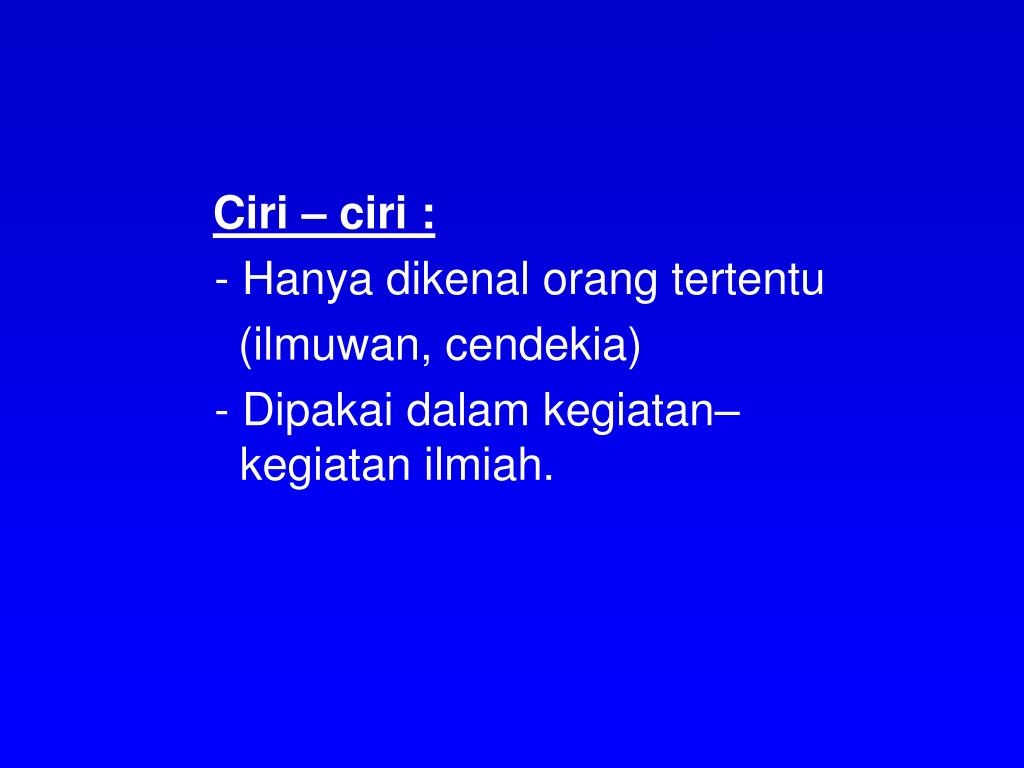 Ciri – ciri :

- Hanya dikenal orang tertentu (ilmuwan, cendekia)

- Dipakai dalam kegiatan–kegiatan ilmiah.